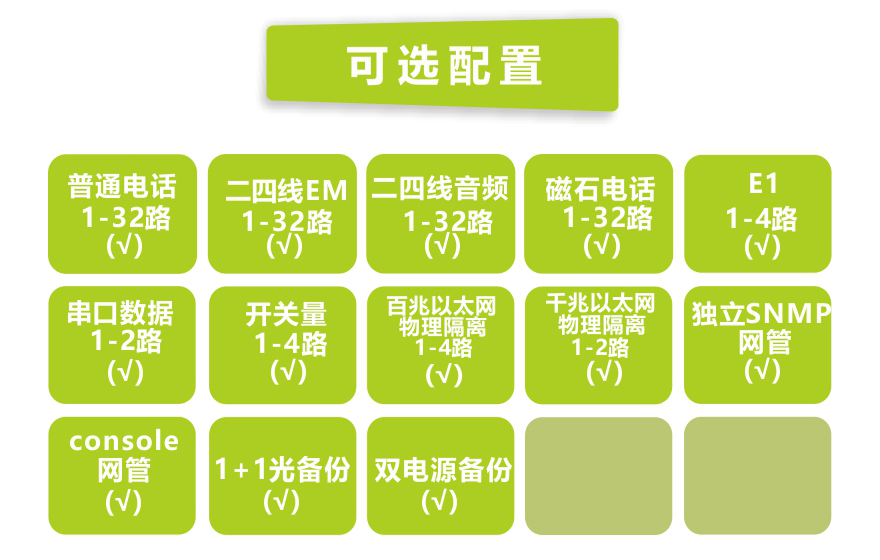 可选配置

普通电话
1-32路
(√)

二四线EM
1-32路
(√)

二四线音频
1-32路
(√)

磁石电话
1-32路
(√)

E1
1-4路
(√)

串口数据
1-2路
(√)

开关量
1-4路
(√)

百兆以太网
物理隔离
1-4路
(√)

千兆以太网
物理隔离
1-2路
(√)

独立SNMP
网管
(√)

console
网管
(√)

1+1光备份
(√)

双电源备份
(√)